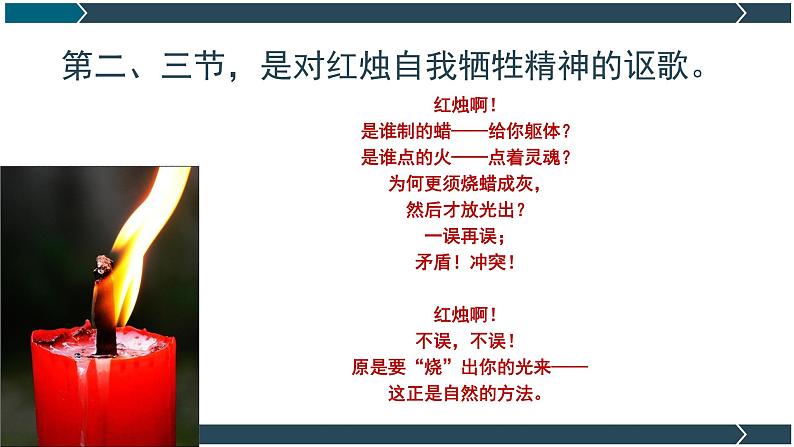 第二、三节，是对红烛自我牺牲精神的讴歌。

红烛啊！
是谁制的蜡——给你躯体？
是谁点的火——点着灵魂？
为何更须烧蜡成灰，
然后才放光出？
一误再误；
矛盾！冲突！

红烛啊！
不误，不误！
原是要“烧”出你的光来——
这正是自然的方法。